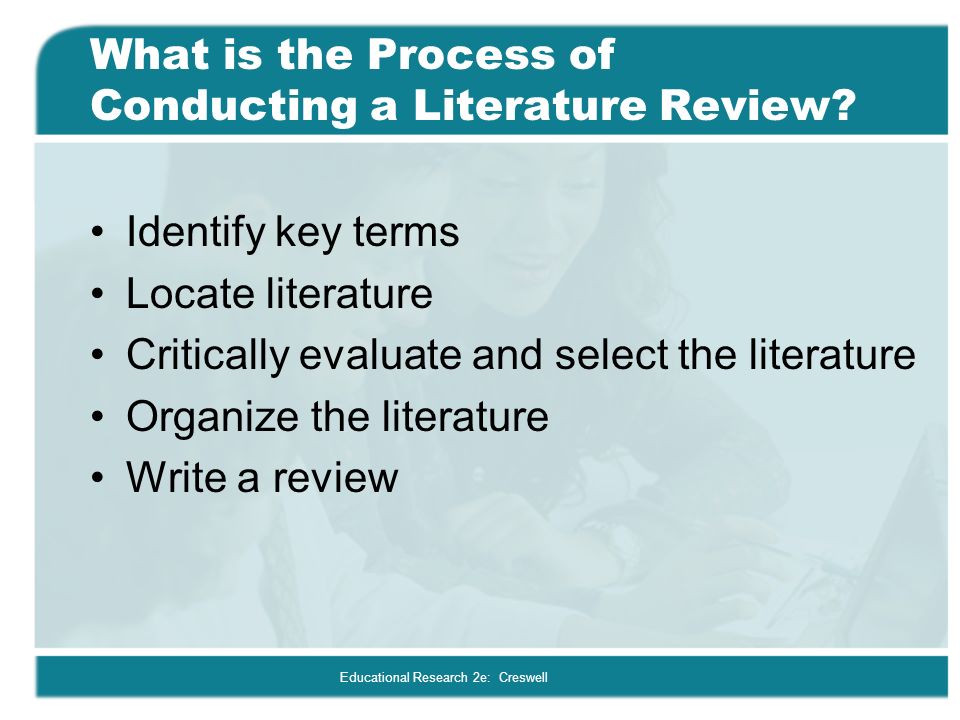 What is the Process of Conducting a Literature Review?

• Identify key terms
• Locate literature
• Critically evaluate and select the literature
• Organize the literature
• Write a review

Educational Research 2e: Creswell